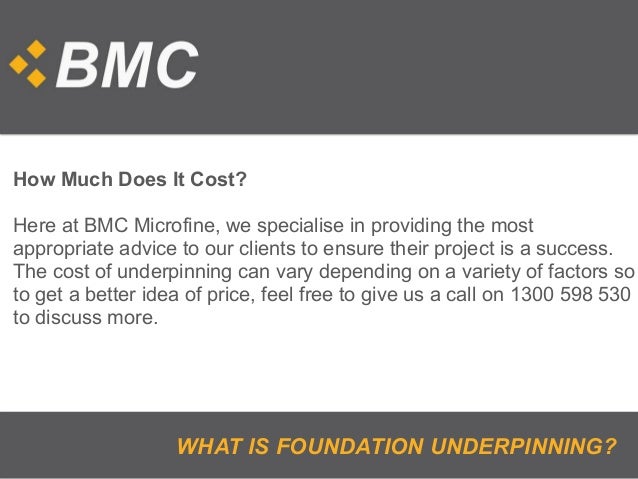 BMC

How Much Does It Cost?

Here at BMC Microfine, we specialise in providing the most appropriate advice to our clients to ensure their project is a success. The cost of underpinning can vary depending on a variety of factors so to get a better idea of price, feel free to give us a call on 1300 598 530 to discuss more.

WHAT IS FOUNDATION UNDERPINNING?